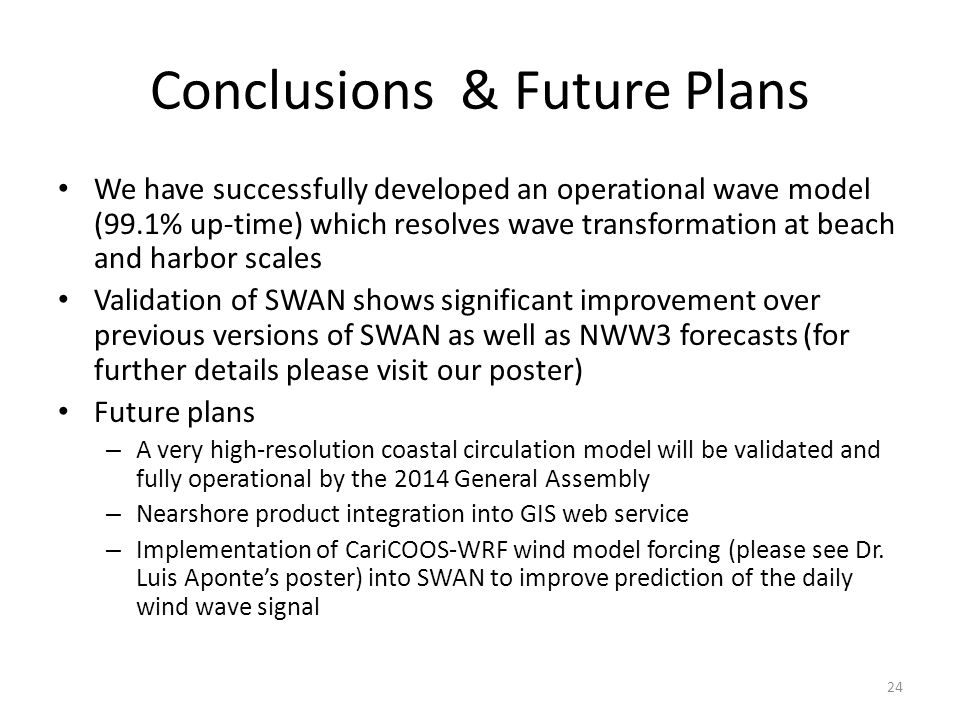 Conclusions & Future Plans

• We have successfully developed an operational wave model (99.1% up-time) which resolves wave transformation at beach and harbor scales
• Validation of SWAN shows significant improvement over previous versions of SWAN as well as NWW3 forecasts (for further details please visit our poster)
• Future plans
– A very high-resolution coastal circulation model will be validated and fully operational by the 2014 General Assembly
– Nearshore product integration into GIS web service
– Implementation of CariCOOS-WRF wind model forcing (please see Dr. Luis Aponte's poster) into SWAN to improve prediction of the daily wind wave signal

24